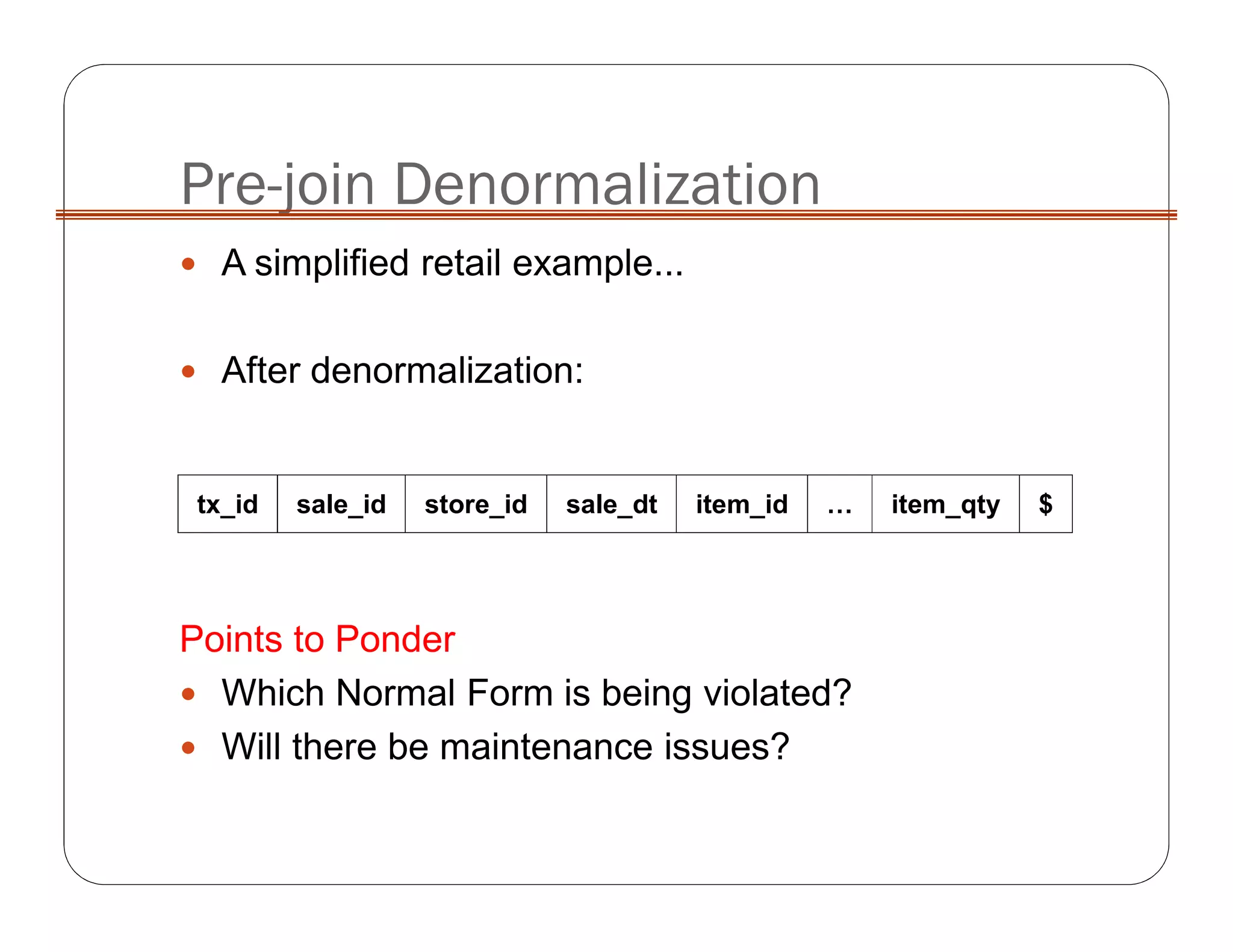 Pre-join Denormalization

• A simplified retail example...

• After denormalization:

| tx_id | sale_id | store_id | sale_dt | item_id | … | item_qty | \$ |
|---|---|---|---|---|---|---|---|

Points to Ponder

• Which Normal Form is being violated?
• Will there be maintenance issues?